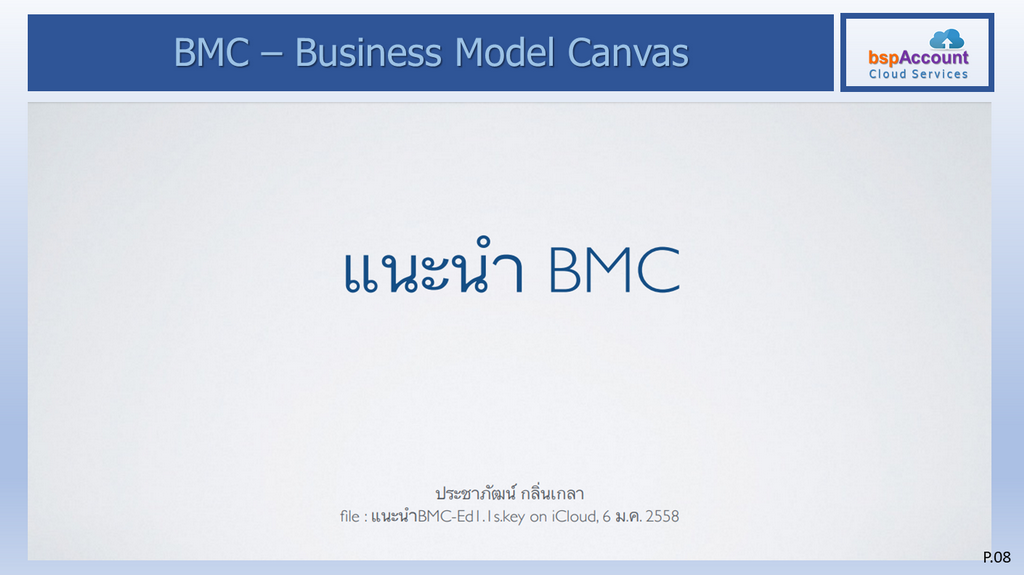 BMC – Business Model Canvas

bspAccount
Cloud Services

แนะนำ BMC

ประชาภัฒน์ กลิ่นเกลา
file : แนะนำBMC-Ed1.1s.key on iCloud, 6 ม.ค. 2558

P.08